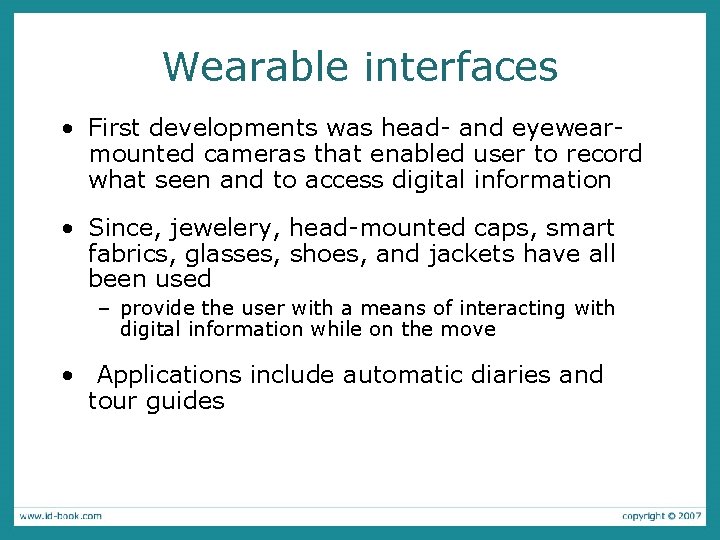 Wearable interfaces

• First developments was head- and eyewear-mounted cameras that enabled user to record what seen and to access digital information

• Since, jewelery, head-mounted caps, smart fabrics, glasses, shoes, and jackets have all been used
– provide the user with a means of interacting with digital information while on the move

• Applications include automatic diaries and tour guides

www.id-book.com

copyright © 2007